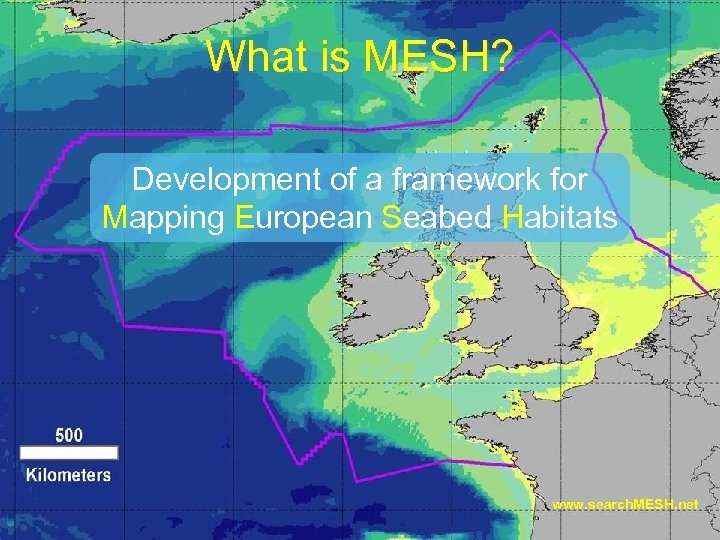 What is MESH?

Development of a framework for Mapping European Seabed Habitats

500

Kilometers

www.searchMESH.net